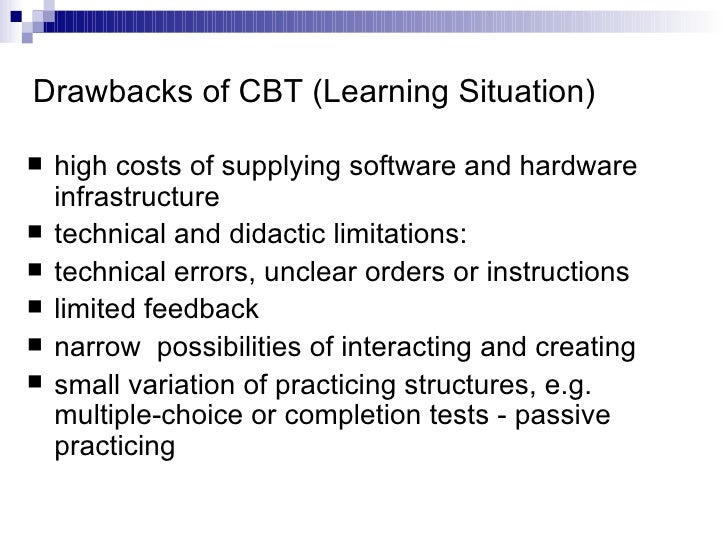 Drawbacks of CBT (Learning Situation)

- high costs of supplying software and hardware infrastructure
- technical and didactic limitations:
- technical errors, unclear orders or instructions
- limited feedback
- narrow possibilities of interacting and creating
- small variation of practicing structures, e.g. multiple-choice or completion tests - passive practicing